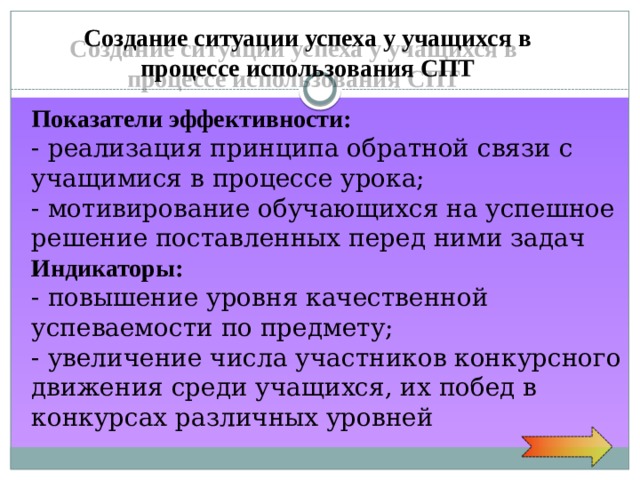 Создание ситуации успеха у учащихся в процессе использования СПТ

Показатели эффективности:
- реализация принципа обратной связи с учащимися в процессе урока;
- мотивирование обучающихся на успешное решение поставленных перед ними задач
Индикаторы:
- повышение уровня качественной успеваемости по предмету;
- увеличение числа участников конкурсного движения среди учащихся, их побед в конкурсах различных уровней